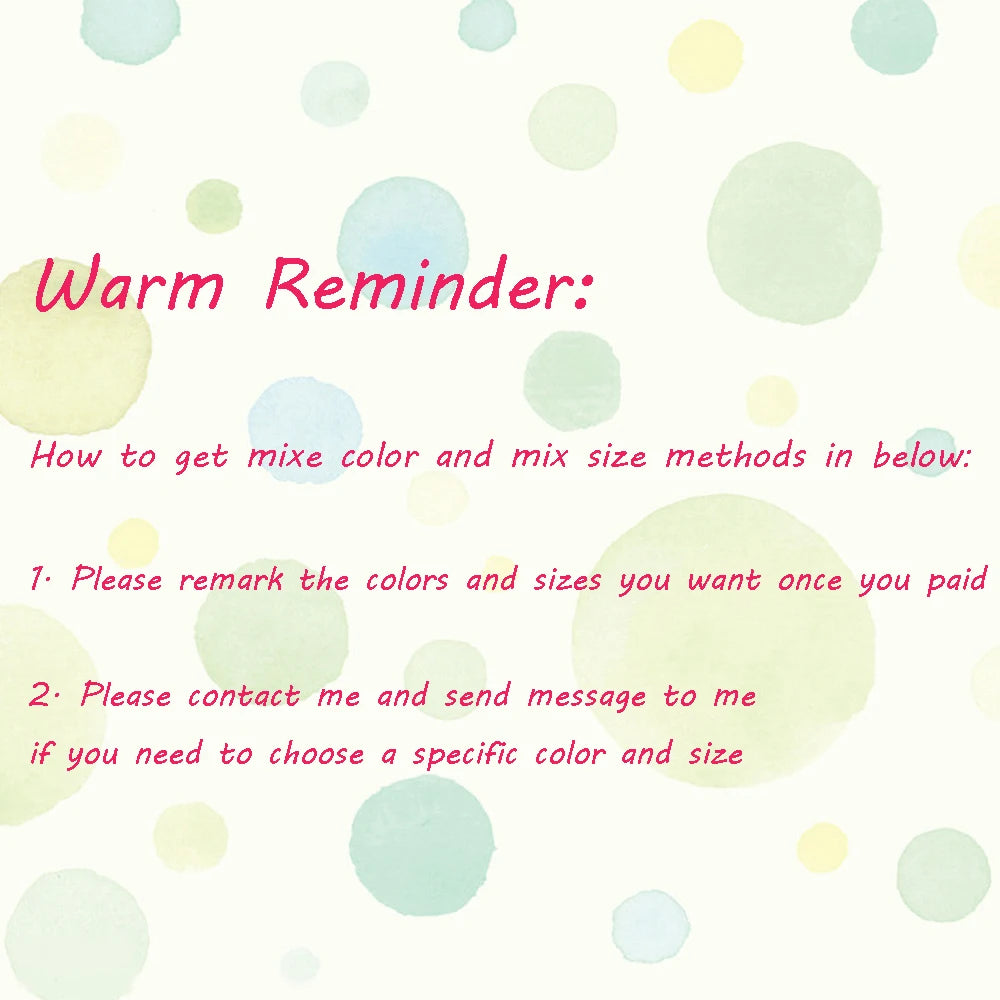 Warm Reminder:

How to get mixe color and mix size methods in below:

1. Please remark the colors and sizes you want once you paid

2. Please contact me and send message to me
if you need to choose a specific color and size